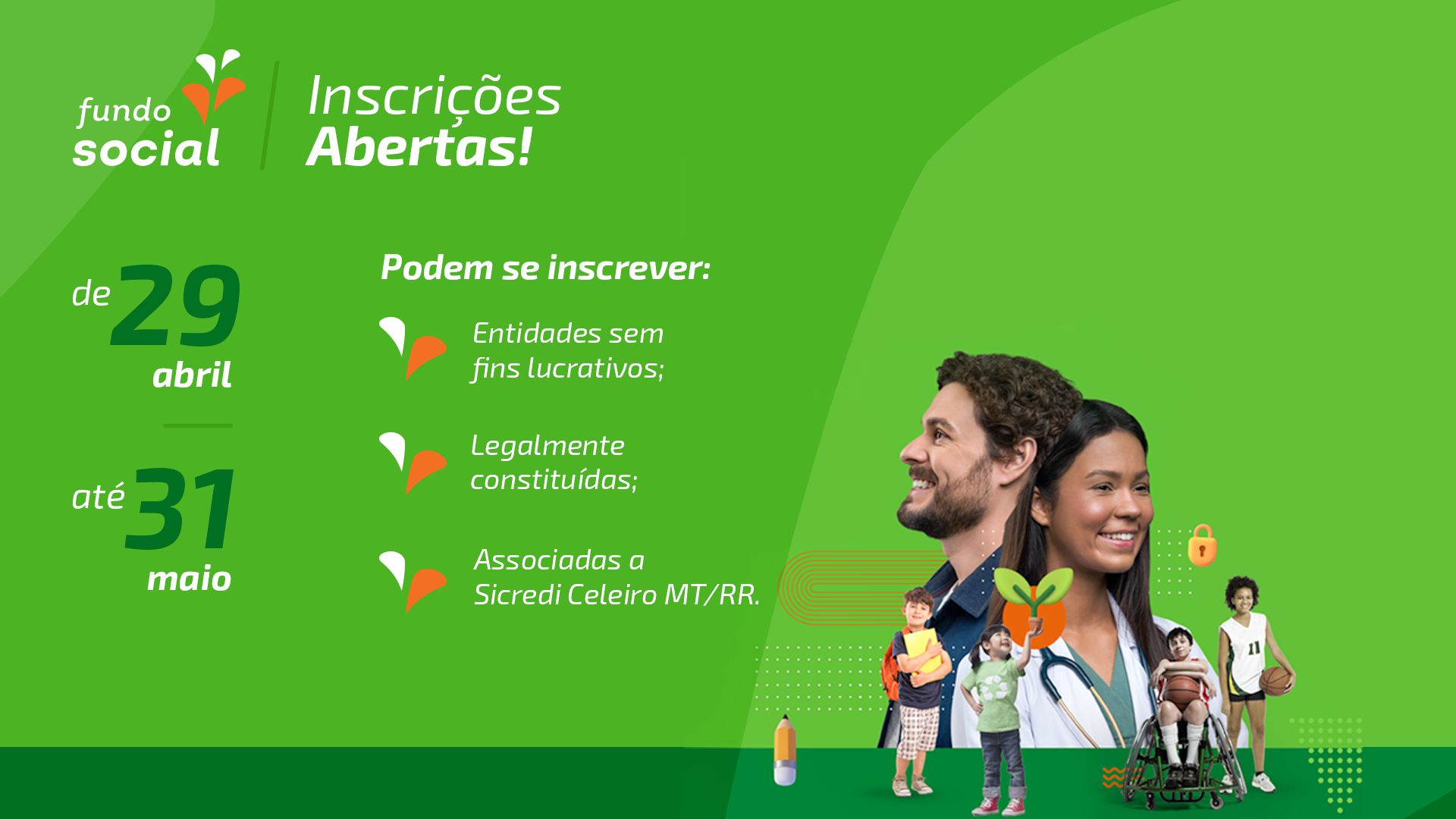 fundo social

Inscrições Abertas!

de 29 abril

até 31 maio

Podem se inscrever:

Entidades sem fins lucrativos;

Legalmente constituídas;

Associadas a Sicredi Celeiro MT/RR.

11